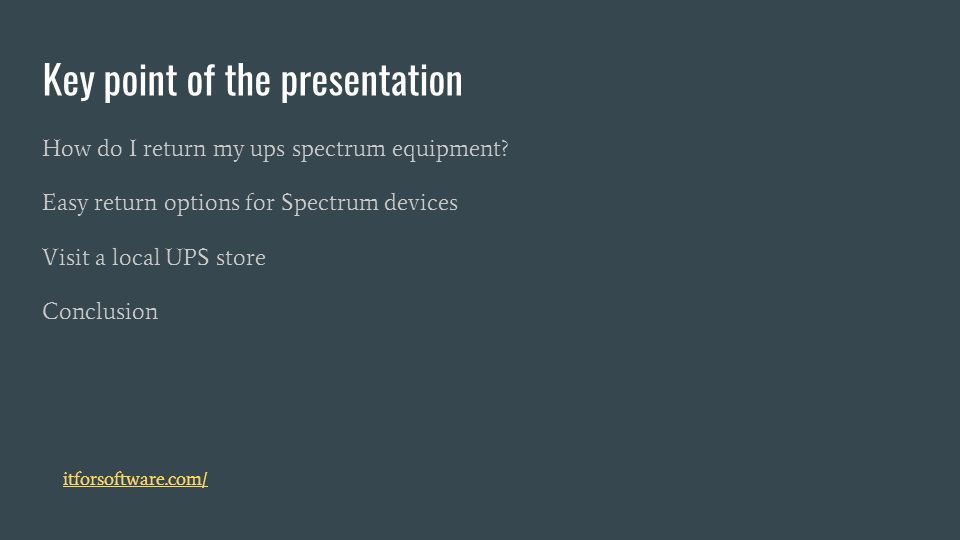 Key point of the presentation

How do I return my ups spectrum equipment?

Easy return options for Spectrum devices

Visit a local UPS store

Conclusion

itforsoftware.com/